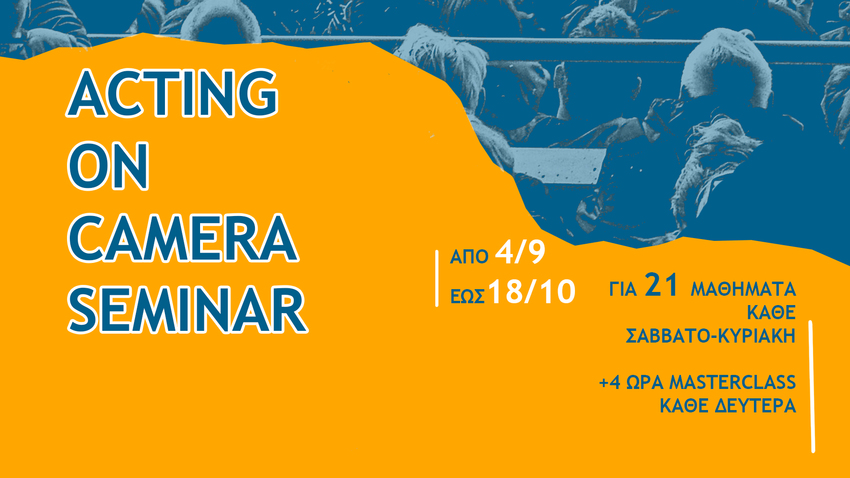 ACTING ON CAMERA SEMINAR

ΑΠΟ 4/9
ΕΩΣ 18/10

ΓΙΑ 21 ΜΑΘΗΜΑΤΑ ΚΑΘΕ ΣΑΒΒΑΤΟ-ΚΥΡΙΑΚΗ

+4 ΩΡΑ MASTERCLASS ΚΑΘΕ ΔΕΥΤΕΡΑ